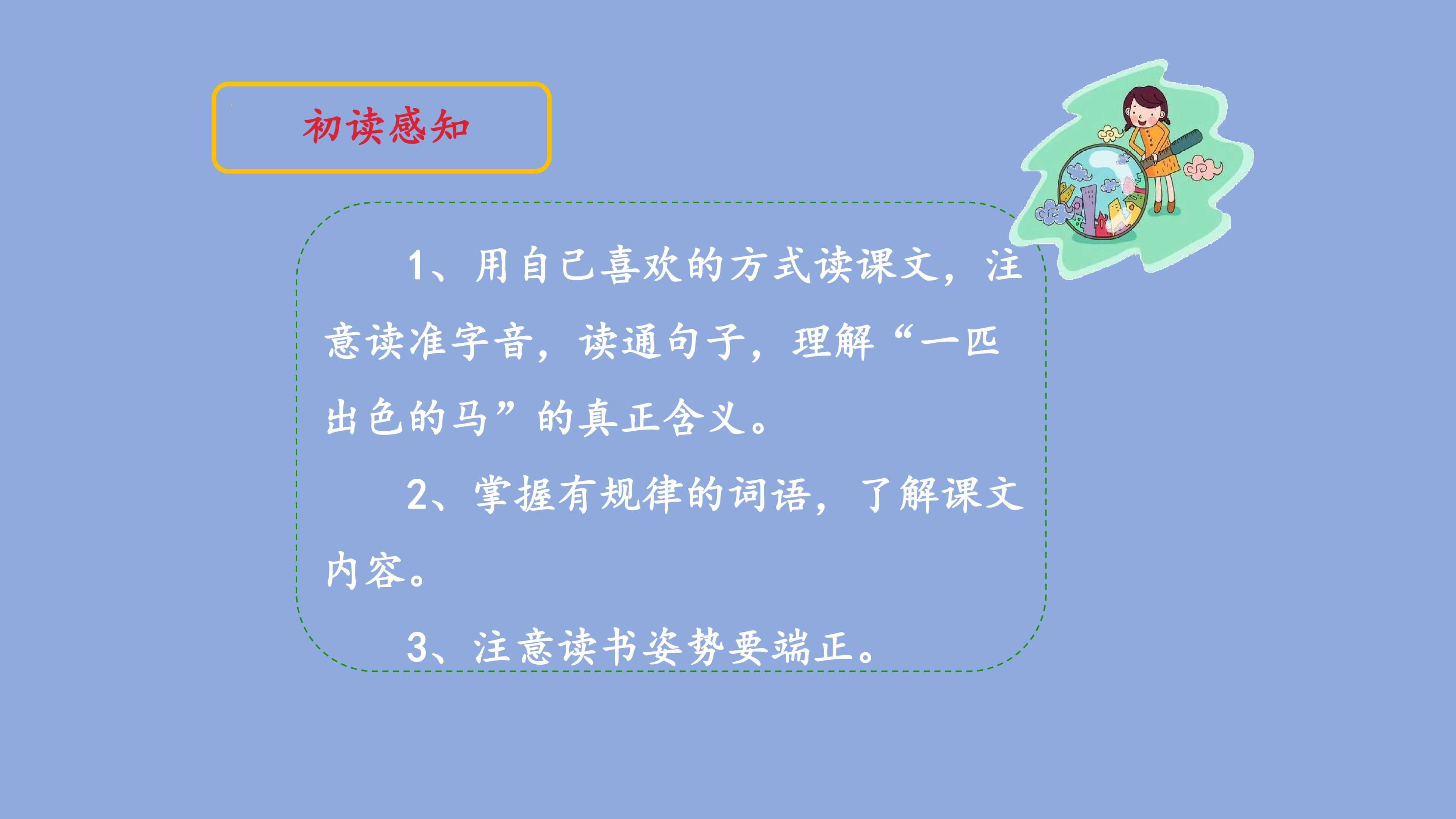 初读感知

1、用自己喜欢的方式读课文，注意读准字音，读通句子，理解“一匹出色的马”的真正含义。

2、掌握有规律的词语，了解课文内容。

3、注意读书姿势要端正。